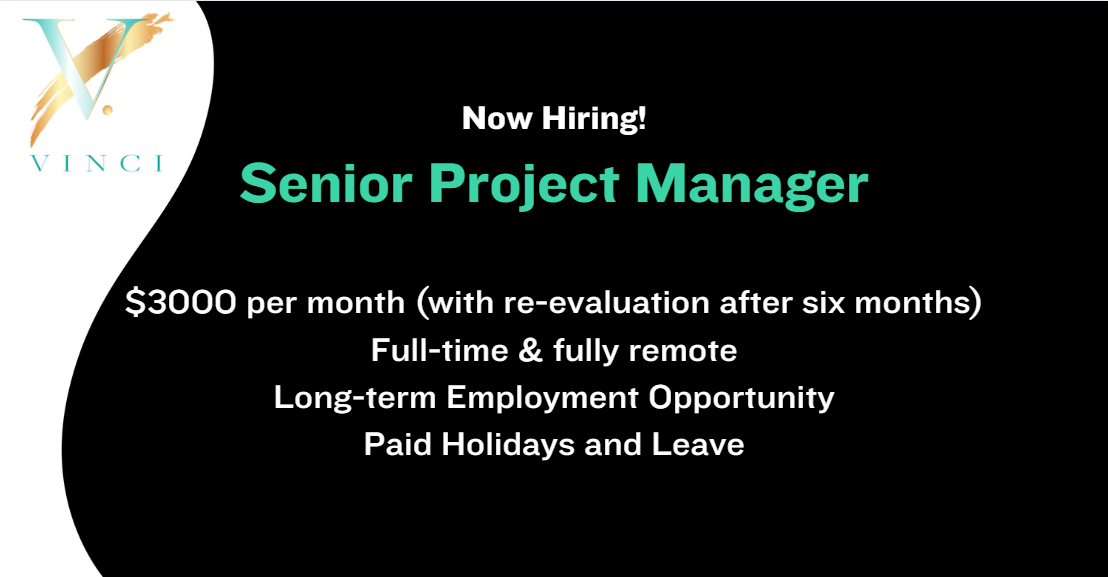 V.
VINCI

Now Hiring!

Senior Project Manager

\$3000 per month (with re-evaluation after six months)
Full-time & fully remote
Long-term Employment Opportunity
Paid Holidays and Leave